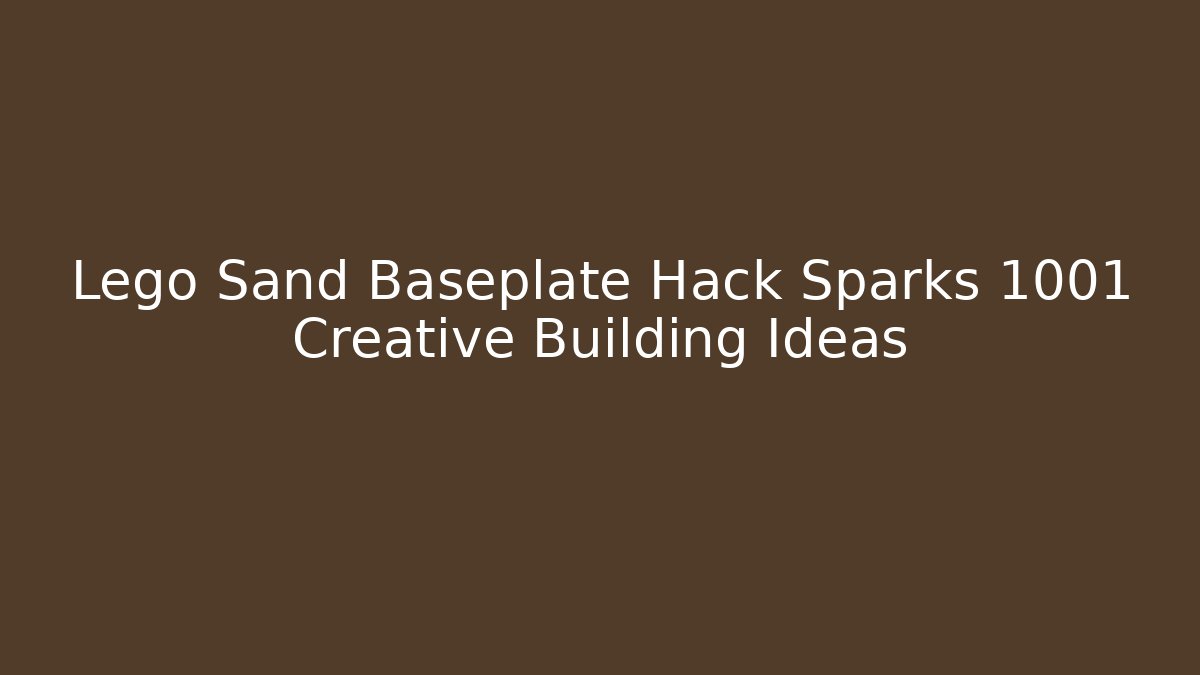 Lego Sand Baseplate Hack Sparks 1001 Creative Building Ideas